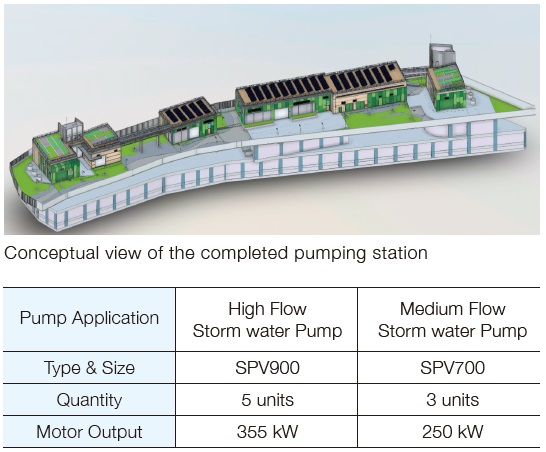 Conceptual view of the completed pumping station

| Pump Application | High Flow Storm water Pump | Medium Flow Storm water Pump |
|---|---|---|
| Type & Size | SPV900 | SPV700 |
| Quantity | 5 units | 3 units |
| Motor Output | 355 kW | 250 kW |